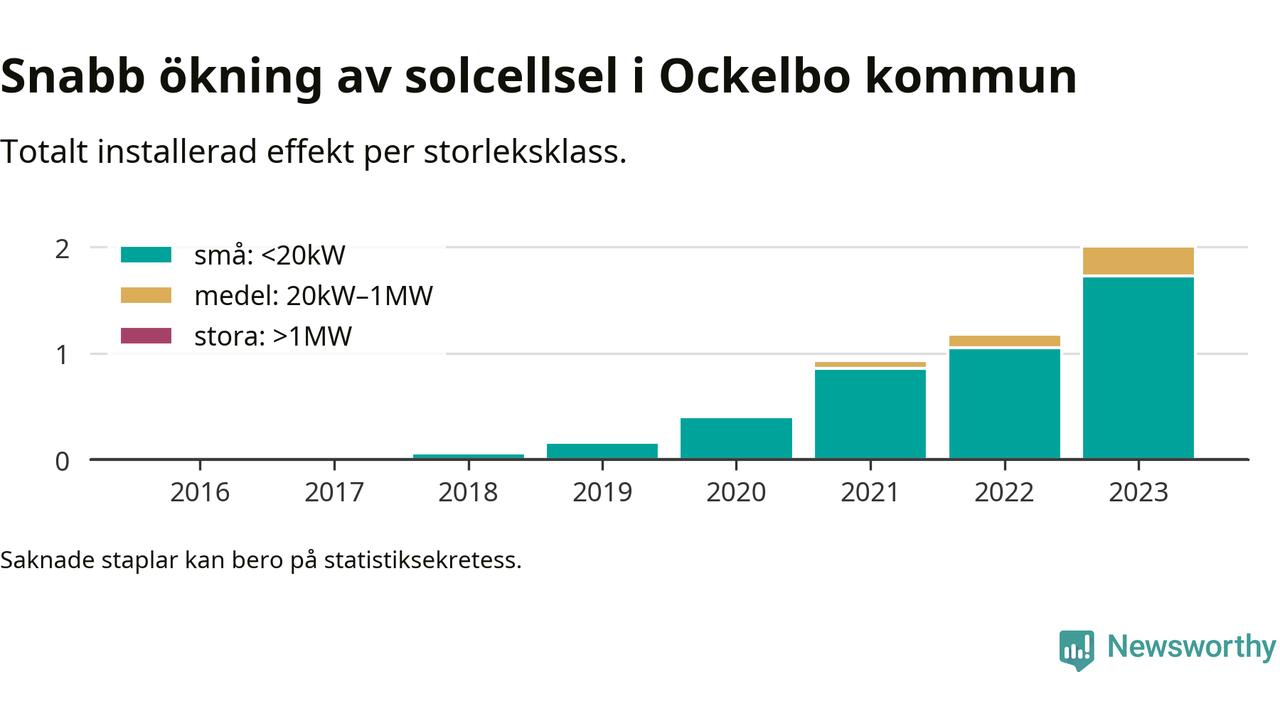 Snabb ökning av solcellsel i Ockelbo kommun

Totalt installerad effekt per storleksklass.

små: <20kW
medel: 20kW–1MW
stora: >1MW

2
1
0

2016
2017
2018
2019
2020
2021
2022
2023

Saknade staplar kan bero på statistiksekretess.

Newsworthy